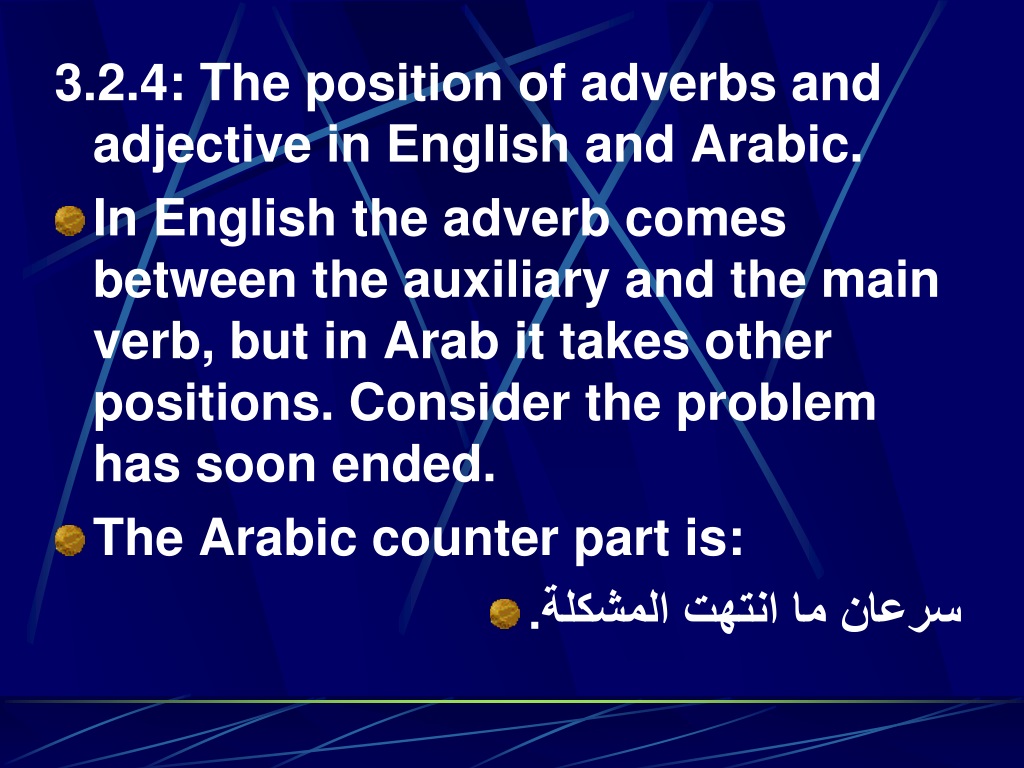 3.2.4: The position of adverbs and adjective in English and Arabic.

In English the adverb comes between the auxiliary and the main verb, but in Arab it takes other positions. Consider the problem has soon ended.

The Arabic counter part is:

سرعان ما انتهت المشكلة.